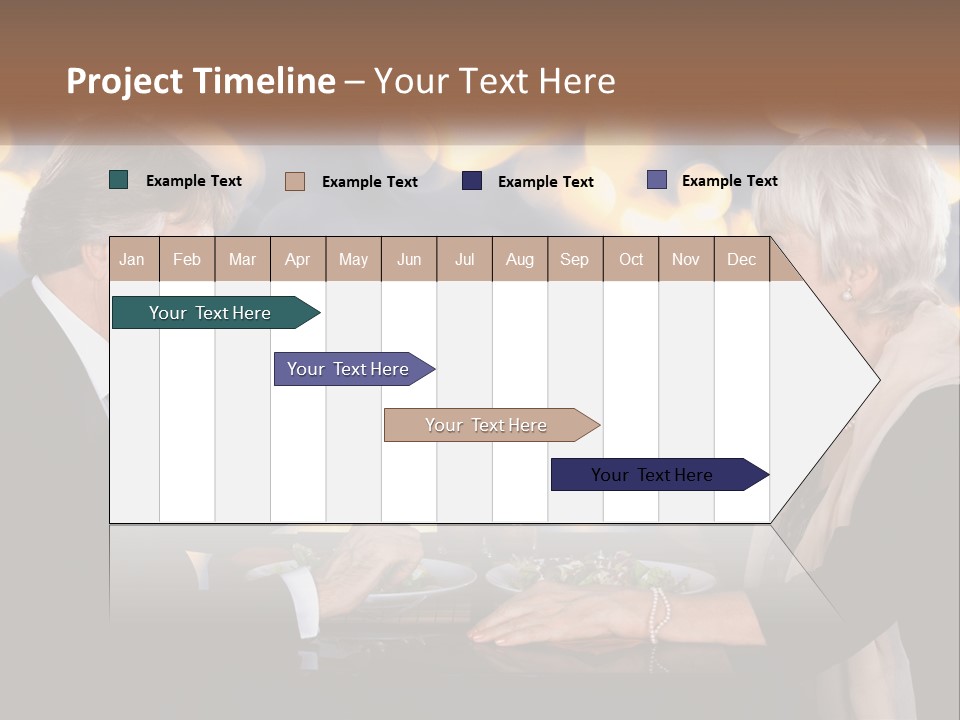 Project Timeline – Your Text Here

Example Text
Example Text
Example Text
Example Text

| Jan | Feb | Mar | Apr | May | Jun | Jul | Aug | Sep | Oct | Nov | Dec |
|---|---|---|---|---|---|---|---|---|---|---|---|

Your Text Here
Your Text Here
Your Text Here
Your Text Here